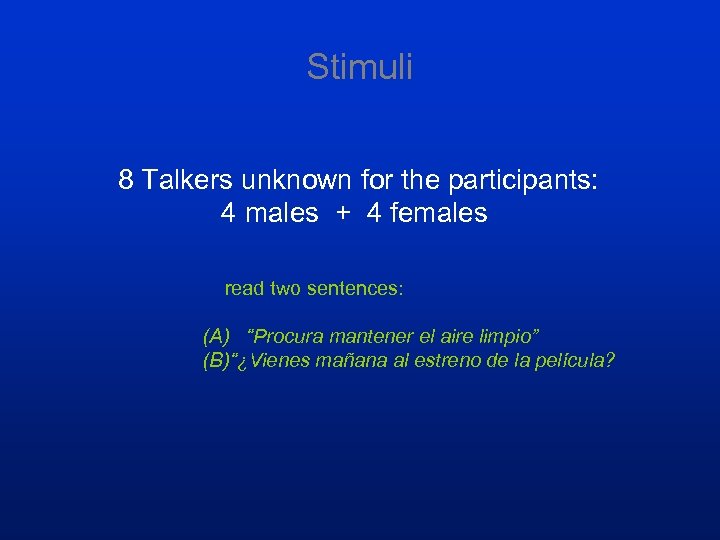 Stimuli

8 Talkers unknown for the participants:
4 males + 4 females

read two sentences:

(A) "Procura mantener el aire limpio"
(B)"¿Vienes mañana al estreno de la película?